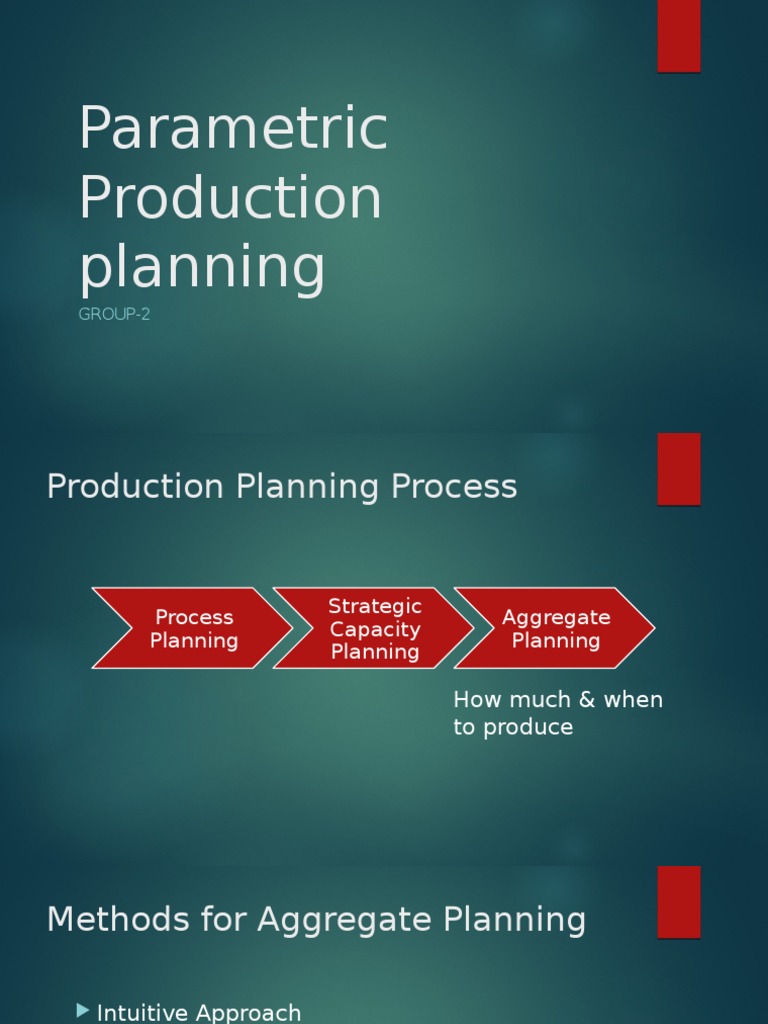 Parametric Production planning

GROUP-2

Production Planning Process

Process Planning

Strategic Capacity Planning

Aggregate Planning

How much & when to produce

Methods for Aggregate Planning

Intuitive Approach